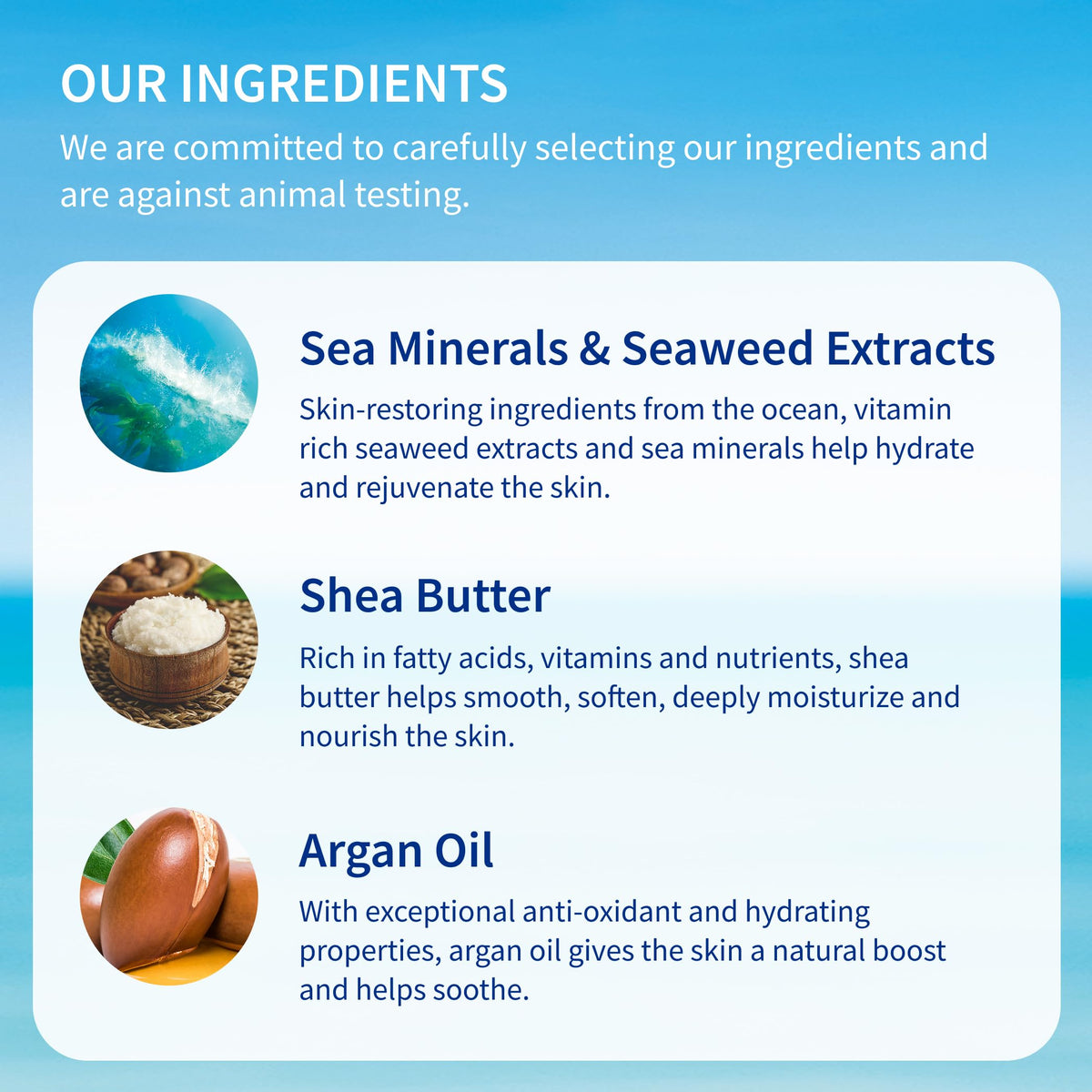 OUR INGREDIENTS

We are committed to carefully selecting our ingredients and are against animal testing.

Sea Minerals & Seaweed Extracts

Skin-restoring ingredients from the ocean, vitamin rich seaweed extracts and sea minerals help hydrate and rejuvenate the skin.

Shea Butter

Rich in fatty acids, vitamins and nutrients, shea butter helps smooth, soften, deeply moisturize and nourish the skin.

Argan Oil

With exceptional anti-oxidant and hydrating properties, argan oil gives the skin a natural boost and helps soothe.